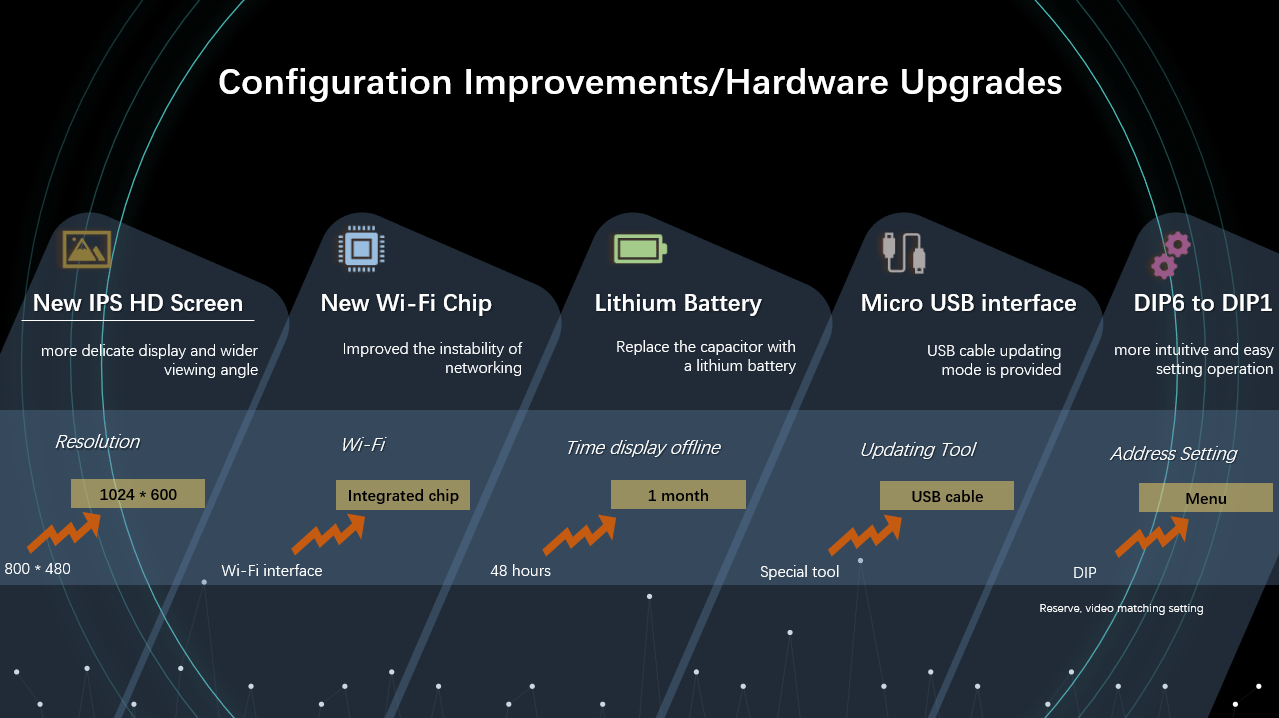 Configuration Improvements/Hardware Upgrades

New IPS HD Screen
more delicate display and wider viewing angle

Resolution
1024 * 600
800 * 480

New Wi-Fi Chip
Improved the instability of networking

Wi-Fi
Integrated chip
Wi-Fi interface

Lithium Battery
Replace the capacitor with a lithium battery

Time display offline
1 month
48 hours

Micro USB interface
USB cable updating mode is provided

Updating Tool
USB cable
Special tool

DIP6 to DIP1
more intuitive and easy setting operation

Address Setting
Menu
DIP
Reserve, video matching setting